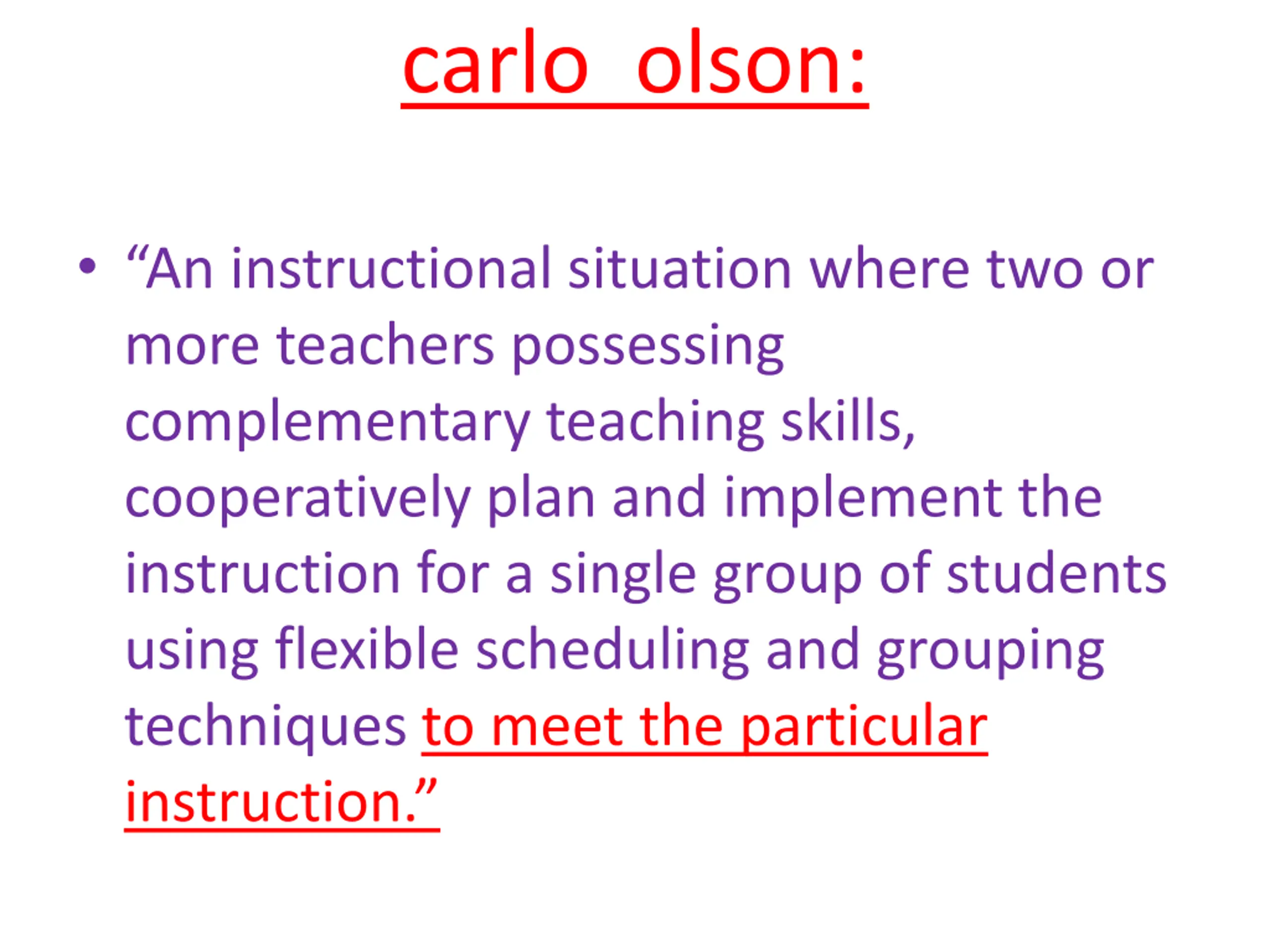 carlo olson:

• “An instructional situation where two or more teachers possessing complementary teaching skills, cooperatively plan and implement the instruction for a single group of students using flexible scheduling and grouping techniques to meet the particular instruction.”